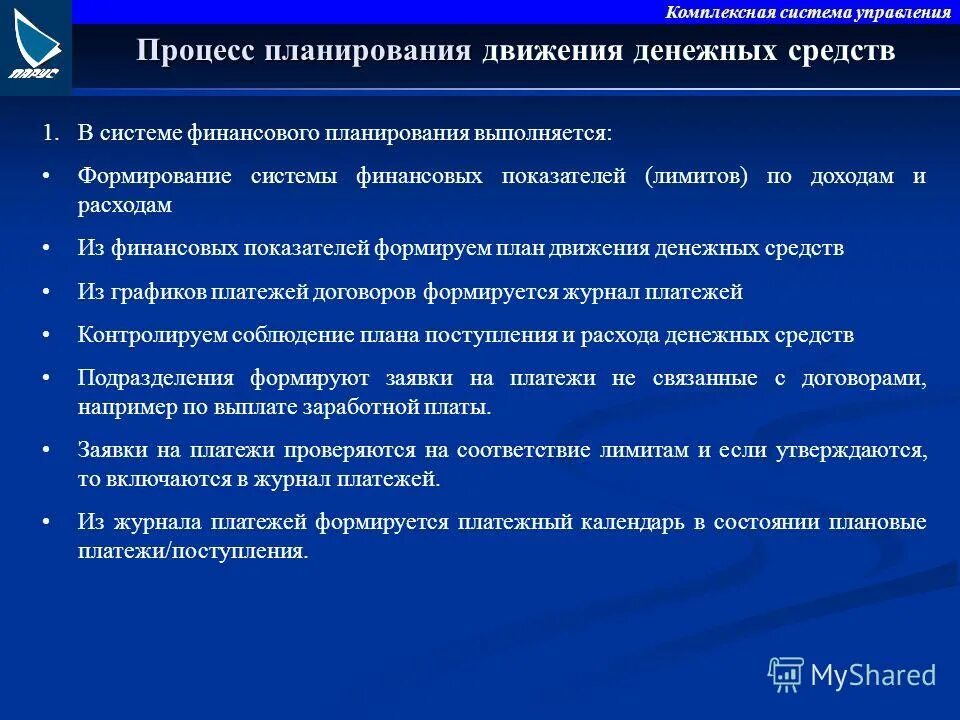 ПАРУС

Комплексная система управления

Процесс планирования движения денежных средств

1. В системе финансового планирования выполняется:

• Формирование системы финансовых показателей (лимитов) по доходам и расходам

• Из финансовых показателей формируем план движения денежных средств

• Из графиков платежей договоров формируется журнал платежей

• Контролируем соблюдение плана поступления и расхода денежных средств

• Подразделения формируют заявки на платежи не связанные с договорами, например по выплате заработной платы.

• Заявки на платежи проверяются на соответствие лимитам и если утверждаются, то включаются в журнал платежей.

• Из журнала платежей формируется платежный календарь в состоянии плановые платежи/поступления.

MyShared